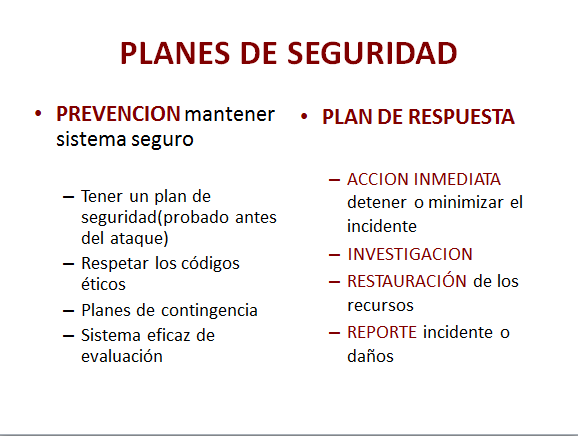 PLANES DE SEGURIDAD

• PREVENCION mantener sistema seguro

– Tener un plan de seguridad(probado antes del ataque)
– Respetar los códigos éticos
– Planes de contingencia
– Sistema eficaz de evaluación

• PLAN DE RESPUESTA

– ACCION INMEDIATA detener o minimizar el incidente
– INVESTIGACION
– RESTAURACIÓN de los recursos
– REPORTE incidente o daños